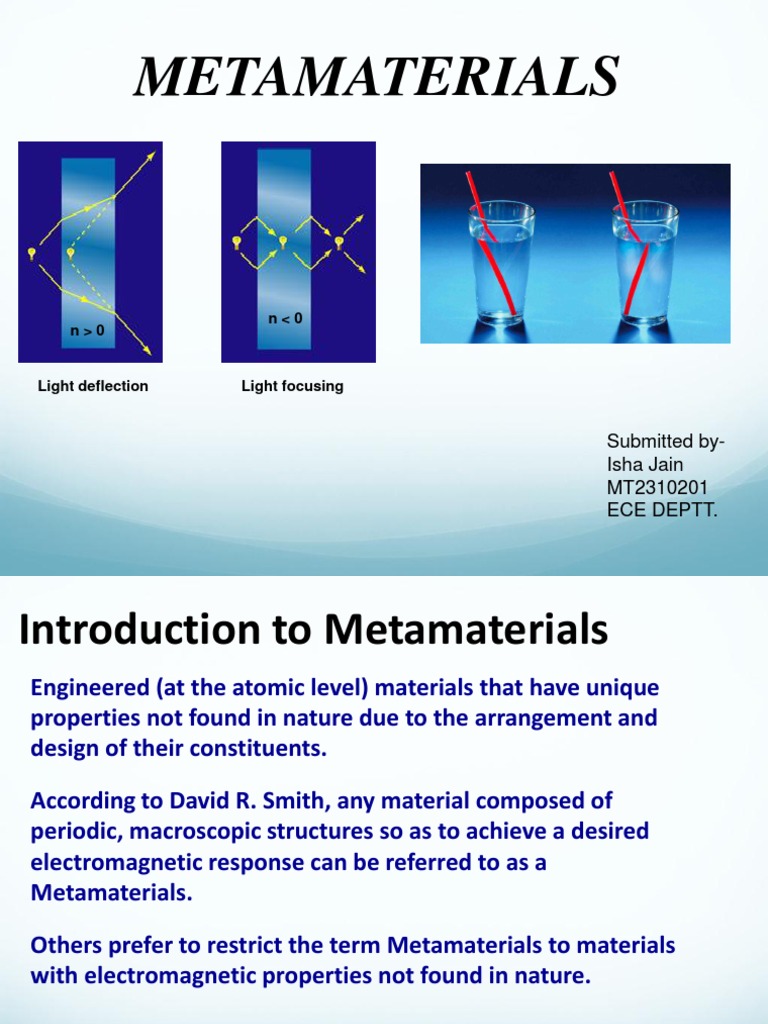 METAMATERIALS

n > 0

n < 0

Light deflection

Light focusing

Submitted by-
Isha Jain
MT2310201
ECE DEPTT.

Introduction to Metamaterials

Engineered (at the atomic level) materials that have unique properties not found in nature due to the arrangement and design of their constituents.

According to David R. Smith, any material composed of periodic, macroscopic structures so as to achieve a desired electromagnetic response can be referred to as a Metamaterials.

Others prefer to restrict the term Metamaterials to materials with electromagnetic properties not found in nature.